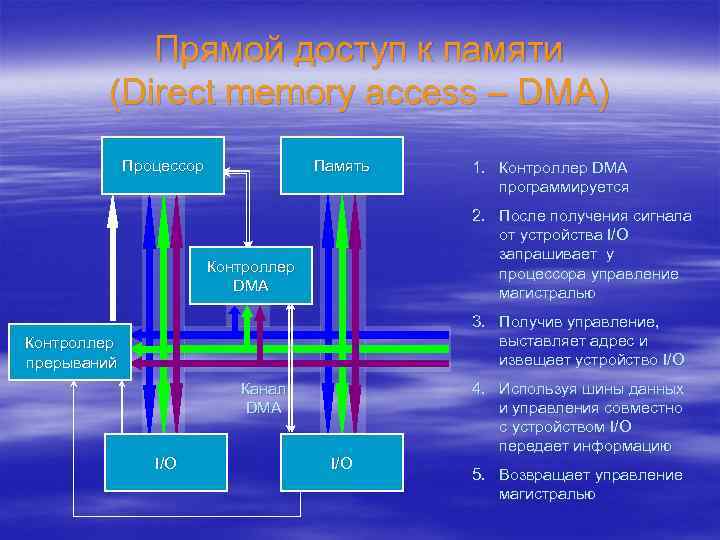 Прямой доступ к памяти
(Direct memory access – DMA)

Процессор

Память

Контроллер DMA

Контроллер прерываний

Канал DMA

I/O

I/O

1. Контроллер DMA программируется
2. После получения сигнала от устройства I/O запрашивает у процессора управление магистралью
3. Получив управление, выставляет адрес и извещает устройство I/O
4. Используя шины данных и управления совместно с устройством I/O передает информацию
5. Возвращает управление магистралью